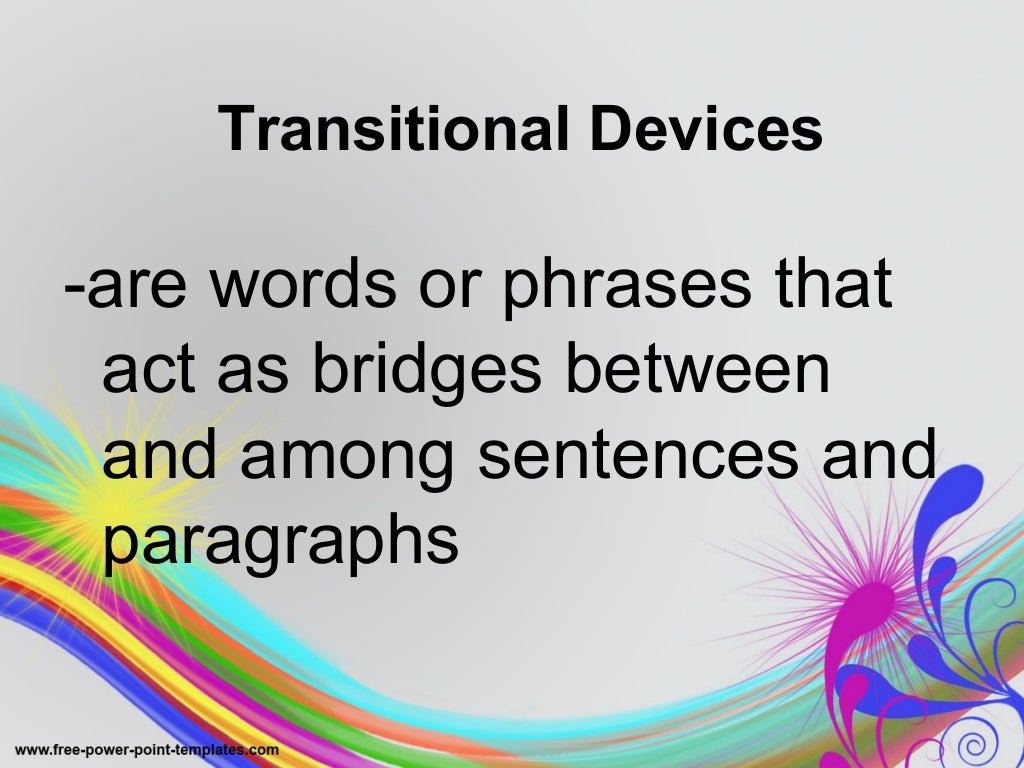 Transitional Devices

-are words or phrases that act as bridges between and among sentences and paragraphs

www.free-power-point-templates.com